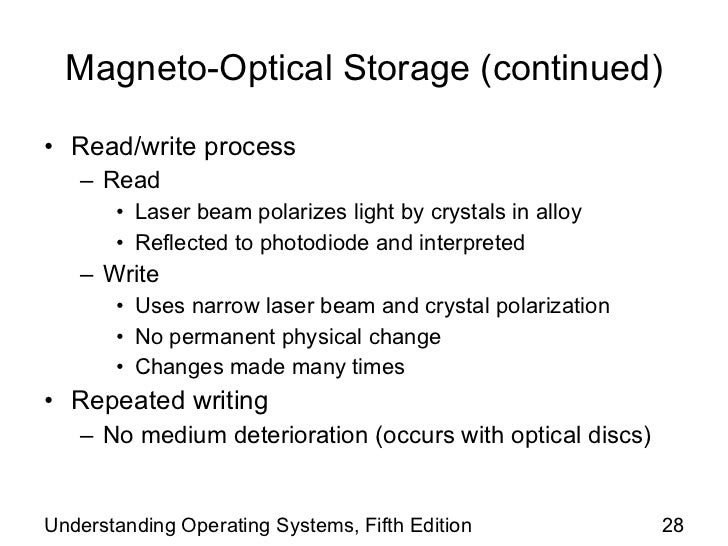 Magneto-Optical Storage (continued)

• Read/write process
– Read
• Laser beam polarizes light by crystals in alloy
• Reflected to photodiode and interpreted
– Write
• Uses narrow laser beam and crystal polarization
• No permanent physical change
• Changes made many times
• Repeated writing
– No medium deterioration (occurs with optical discs)

Understanding Operating Systems, Fifth Edition 28